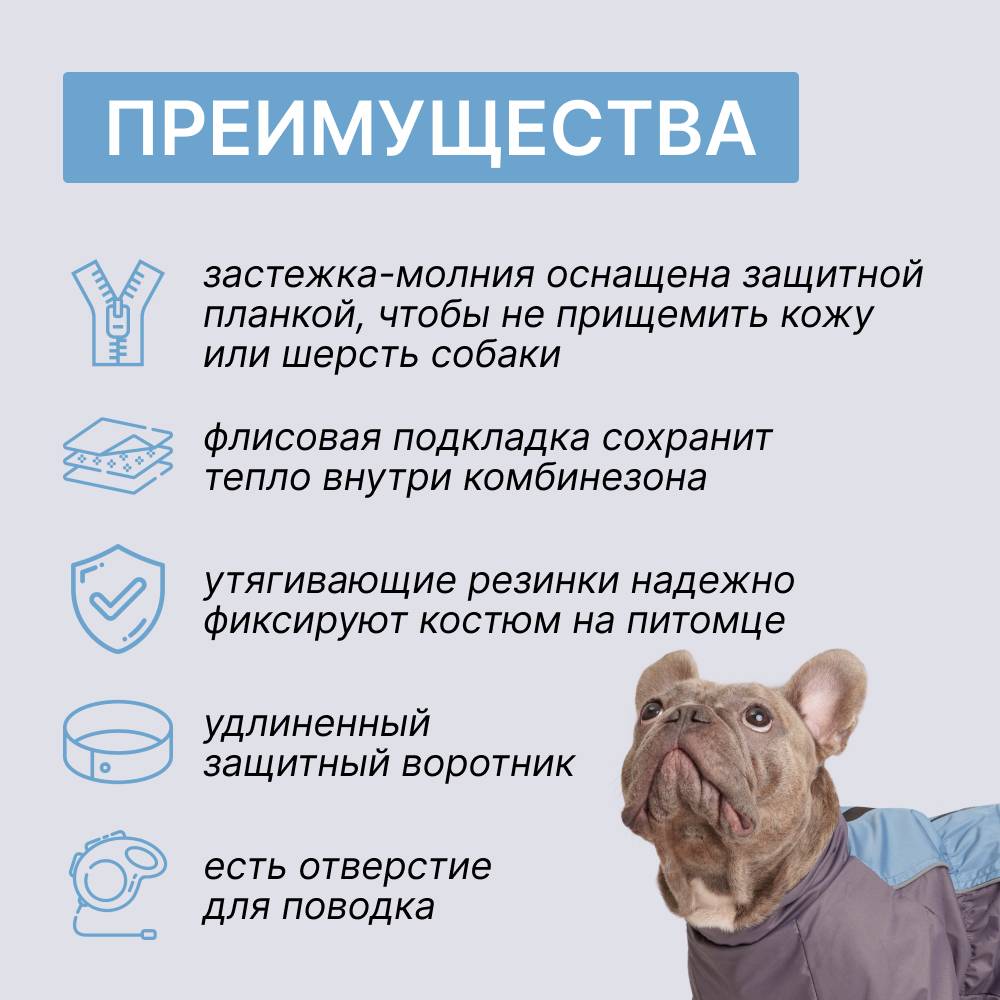 ПРЕИМУЩЕСТВА

застежка-молния оснащена защитной планкой, чтобы не прищемить кожу или шерсть собаки

флисовая подкладка сохранит тепло внутри комбинезона

утягивающие резинки надежно фиксируют костюм на питомце

удлиненный защитный воротник

есть отверстие для поводка